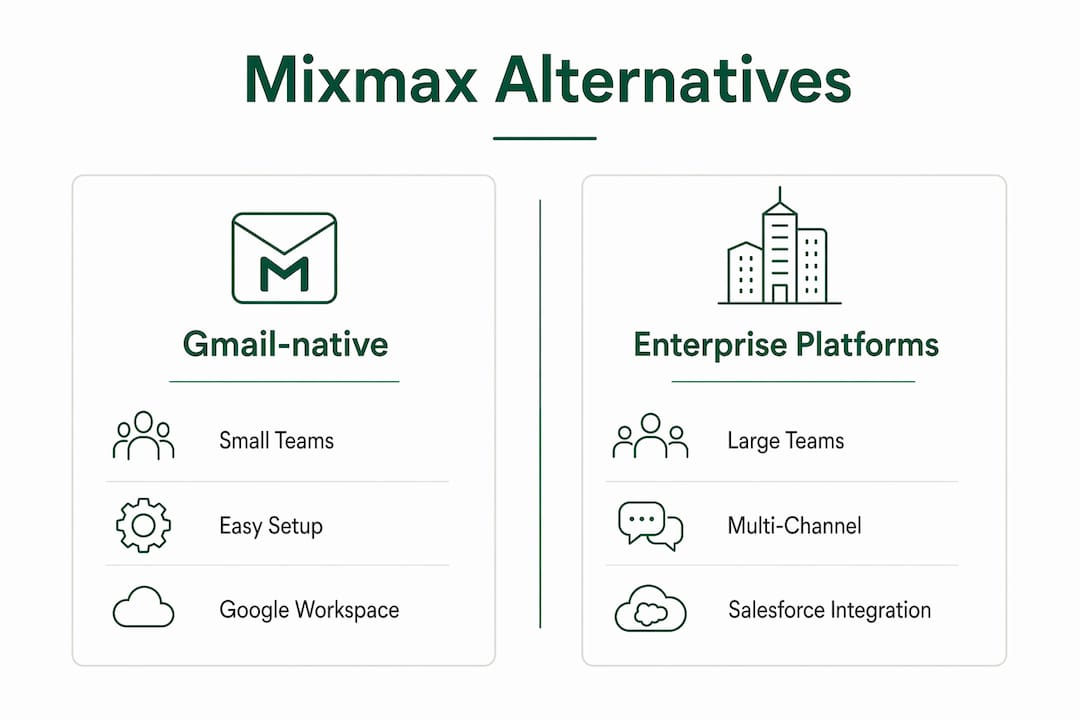 Mixmax Alternatives

M

Gmail-native

Small Teams

Easy Setup

Google Workspace

Enterprise Platforms

Large Teams

Multi-Channel

Salesforce Integration